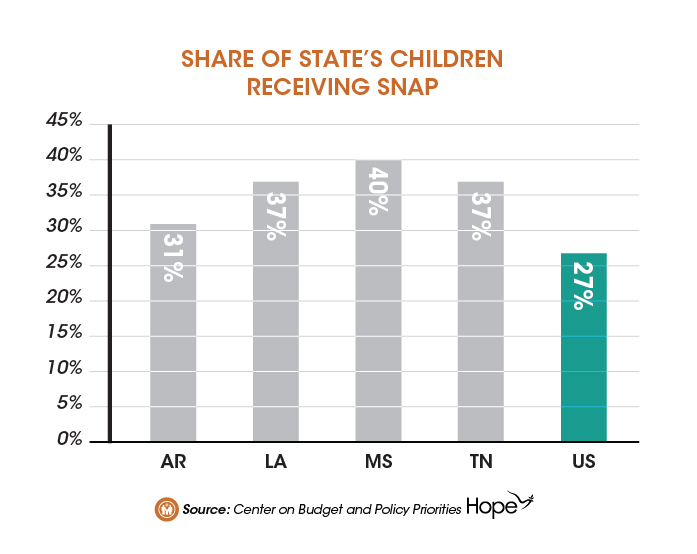 SHARE OF STATE'S CHILDREN RECEIVING SNAP

45%
40%
35%
30%
25%
20%
15%
10%
5%
0%

31%
37%
40%
37%
27%

AR
LA
MS
TN
US

Source: Center on Budget and Policy Priorities Hope